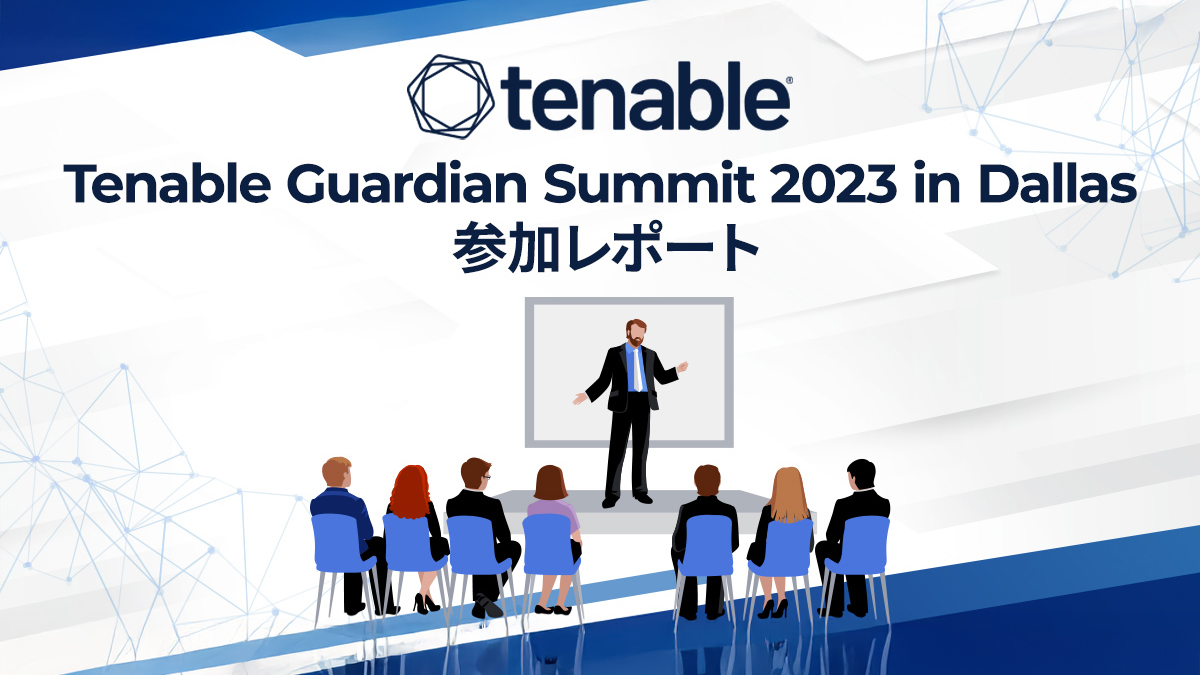 tenable®

Tenable Guardian Summit 2023 in Dallas
参加レポート